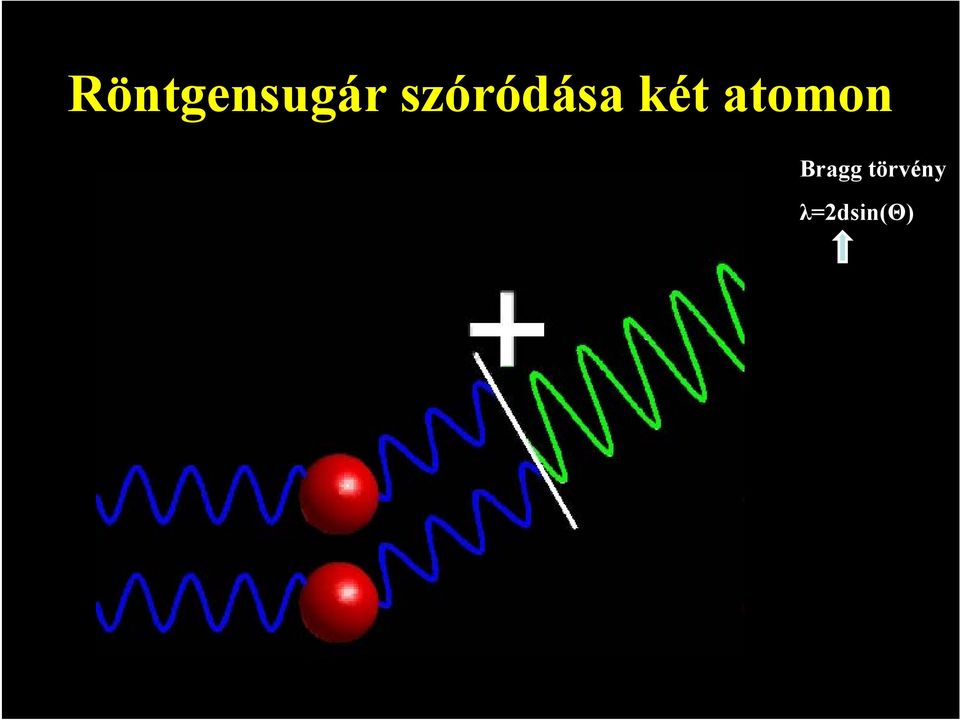 Röntgensugár szóródása két atomon

Bragg törvény

$\lambda=2d\sin(\Theta)$

+